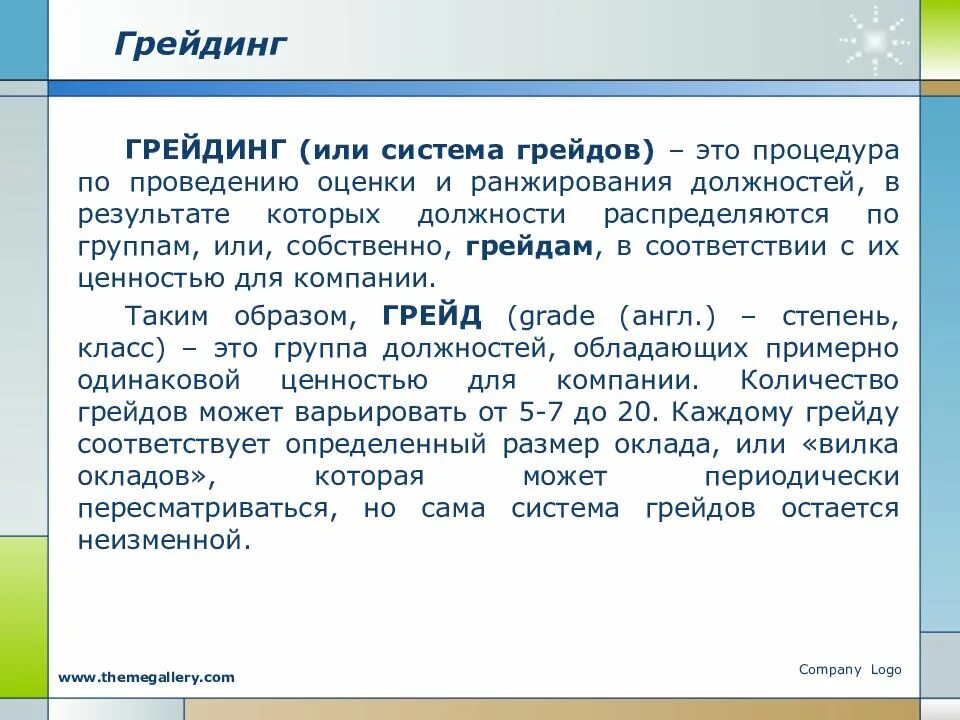 Грейдинг

ГРЕЙДИНГ (или система грейдов) – это процедура по проведению оценки и ранжирования должностей, в результате которых должности распределяются по группам, или, собственно, грейдам, в соответствии с их ценностью для компании.

Таким образом, ГРЕЙД (grade (англ.) – степень, класс) – это группа должностей, обладающих примерно одинаковой ценностью для компании. Количество грейдов может варьировать от 5-7 до 20. Каждому грейду соответствует определенный размер оклада, или «вилка окладов», которая может периодически пересматриваться, но сама система грейдов остается неизменной.

www.themegallery.com

Company Logo